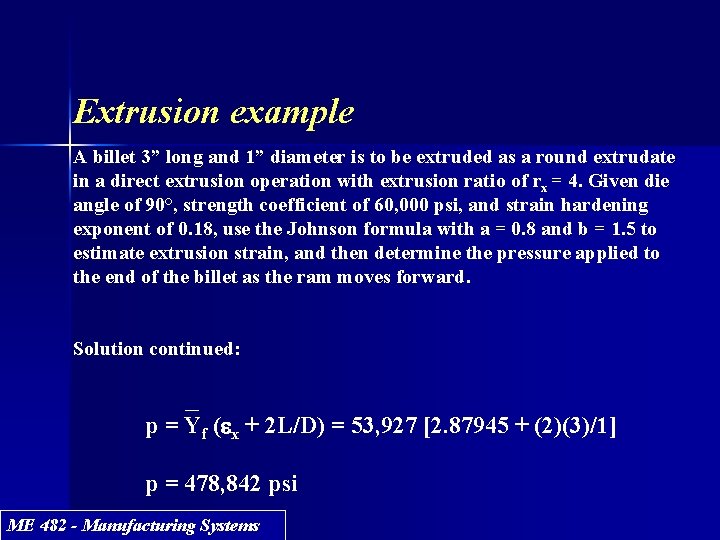 Extrusion example

A billet 3” long and 1” diameter is to be extruded as a round extrudate in a direct extrusion operation with extrusion ratio of $r_x = 4$. Given die angle of 90°, strength coefficient of 60,000 psi, and strain hardening exponent of 0.18, use the Johnson formula with a = 0.8 and b = 1.5 to estimate extrusion strain, and then determine the pressure applied to the end of the billet as the ram moves forward.

Solution continued:

$p = \overline{Y}_f (\varepsilon_x + 2L/D) = 53,927 [2.87945 + (2)(3)/1]$

$p = 478,842$ psi

ME 482 - Manufacturing Systems